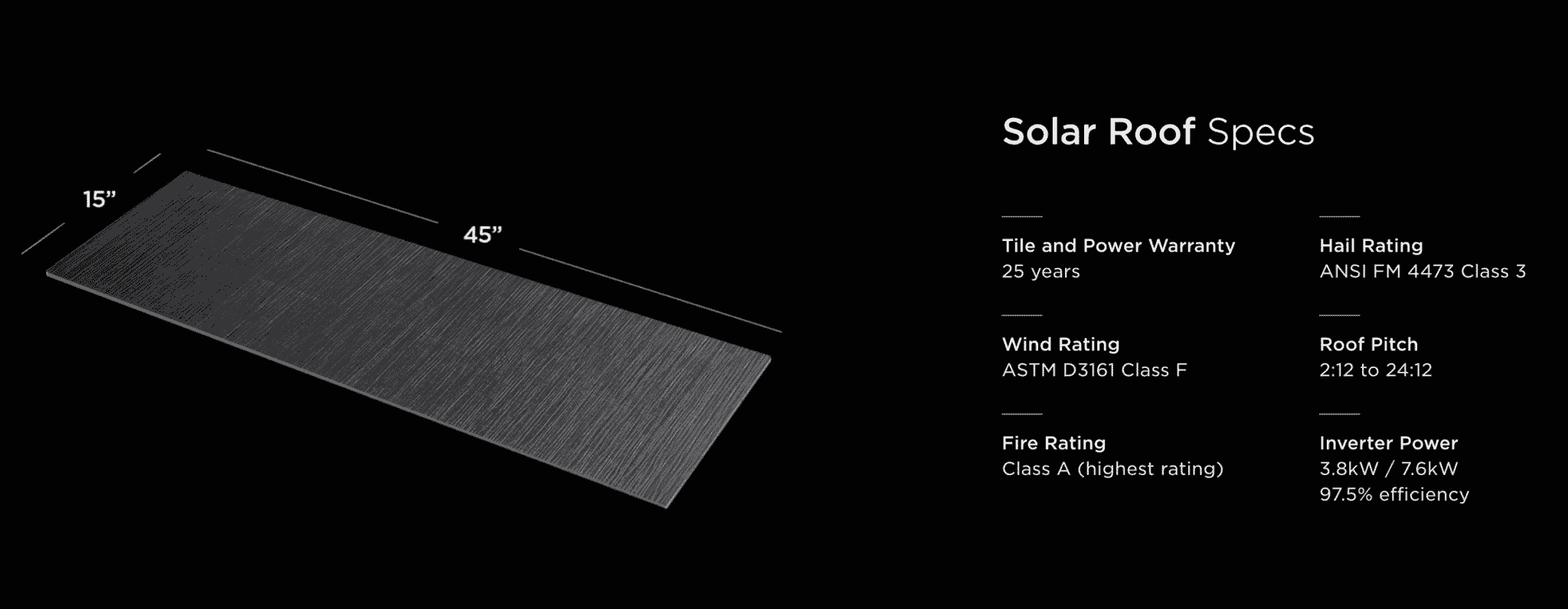 15”

45”

Solar Roof Specs

Tile and Power Warranty
25 years

Wind Rating
ASTM D3161 Class F

Fire Rating
Class A (highest rating)

Hail Rating
ANSI FM 4473 Class 3

Roof Pitch
2:12 to 24:12

Inverter Power
3.8kW / 7.6kW
97.5% efficiency